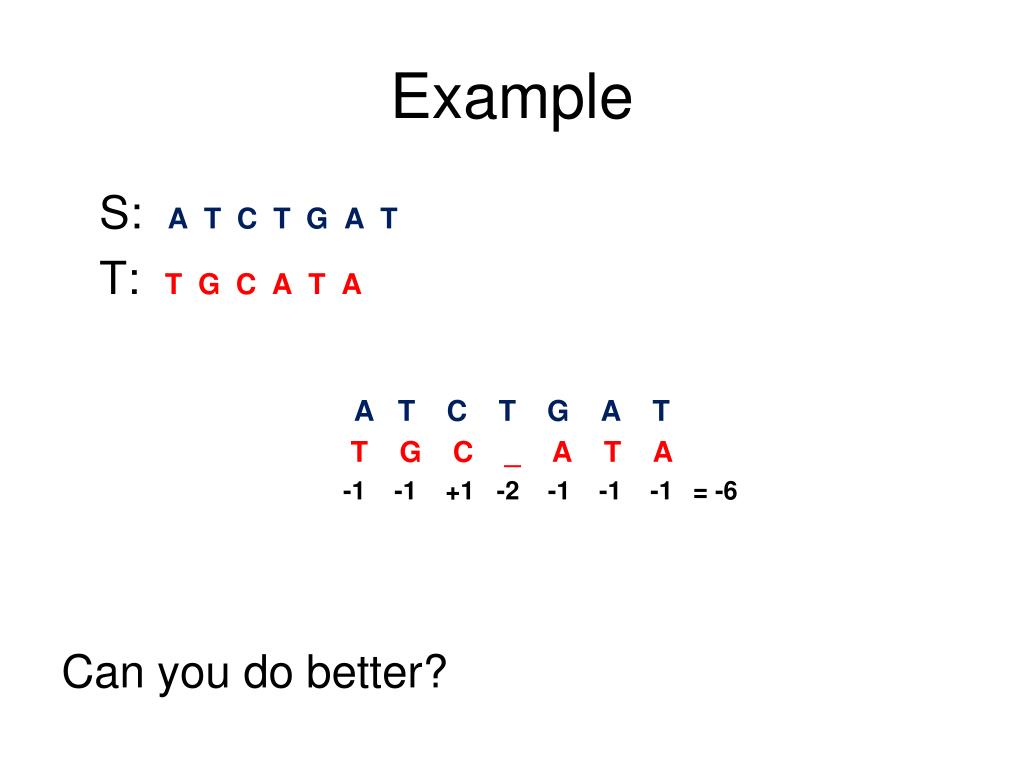 Example

S: A T C T G A T

T: T G C A T A

A T C T G A T
T G C _ A T A
-1 -1 +1 -2 -1 -1 -1 = -6

Can you do better?